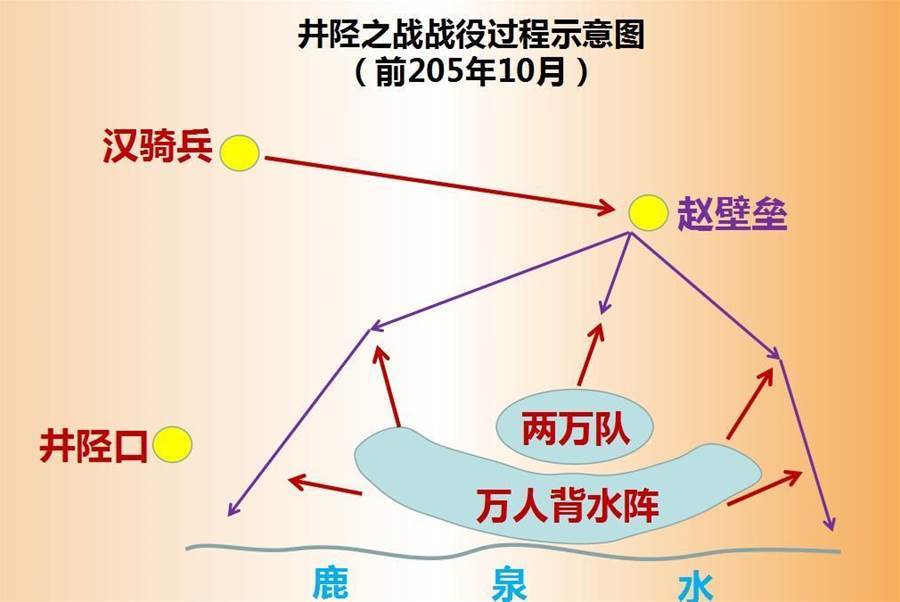 井陉之战战役过程示意图
（前205年10月）

汉骑兵

赵壁垒

井陉口

两万队

万人背水阵

鹿 泉 水